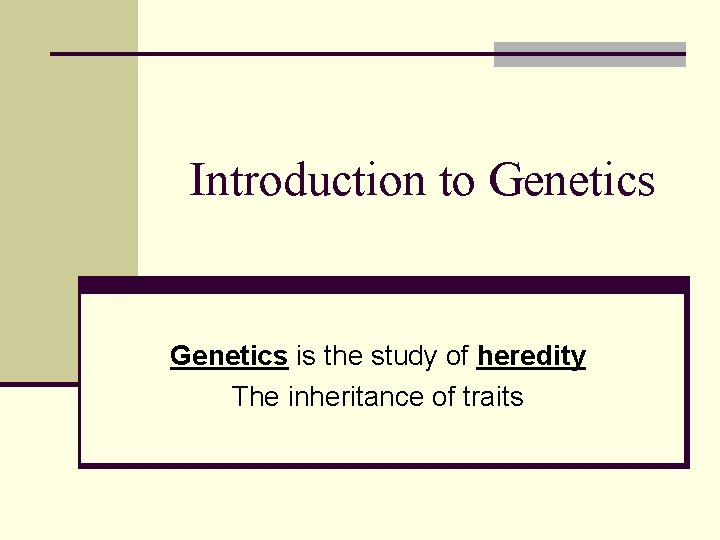 Introduction to Genetics

Genetics is the study of heredity
The inheritance of traits